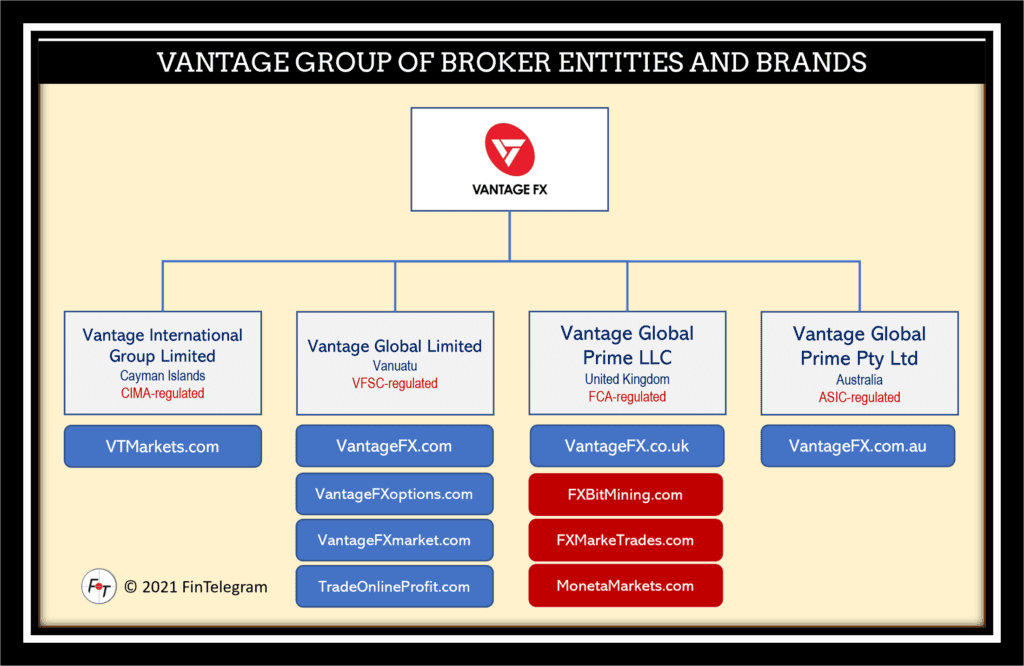 VANTAGE GROUP OF BROKER ENTITIES AND BRANDS

VANTAGE FX

Vantage International Group Limited
Cayman Islands
CIMA-regulated

VTMarkets.com

Vantage Global Limited
Vanuatu
VFSC-regulated

VantageFX.com

VantageFXoptions.com

VantageFXmarket.com

TradeOnlineProfit.com

Vantage Global Prime LLC
United Kingdom
FCA-regulated

VantageFX.co.uk

FXBitMining.com

FXMarkeTrades.com

MonetaMarkets.com

Vantage Global Prime Pty Ltd
Australia
ASIC-regulated

VantageFX.com.au

FT © 2021 FinTelegram